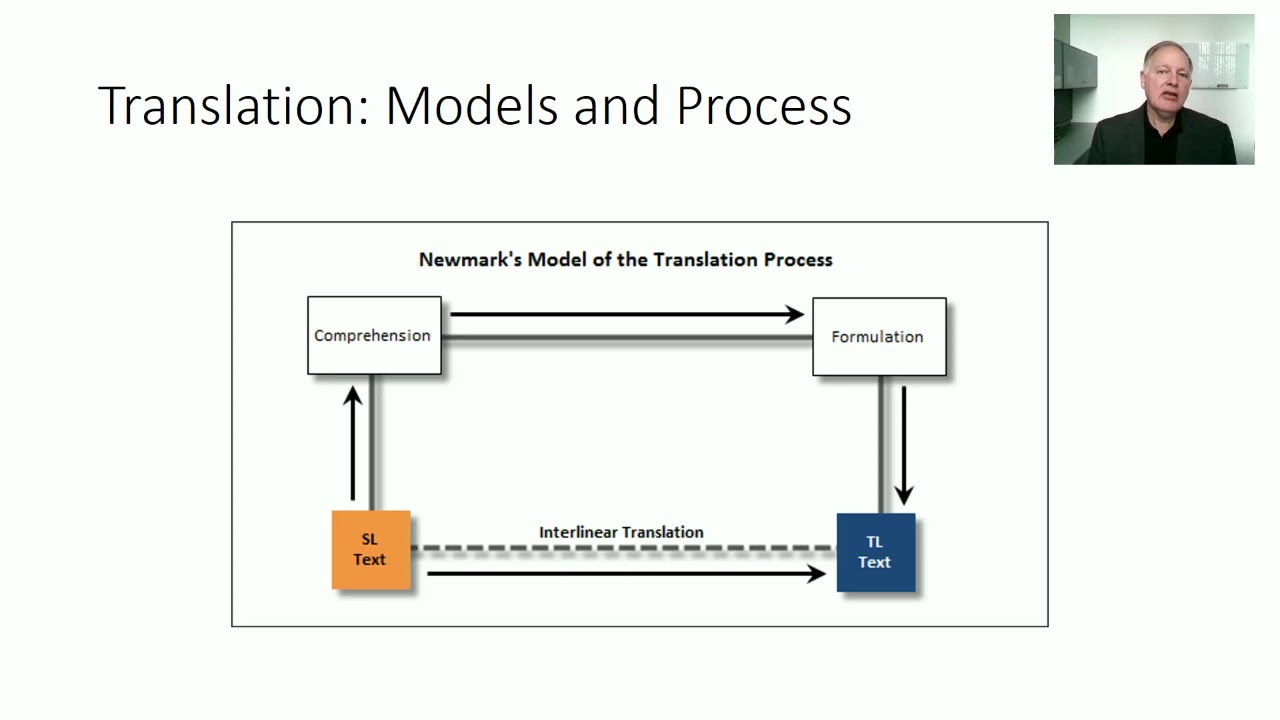 Translation: Models and Process

Newmark's Model of the Translation Process

Comprehension

Formulation

SL Text

Interlinear Translation

TL Text